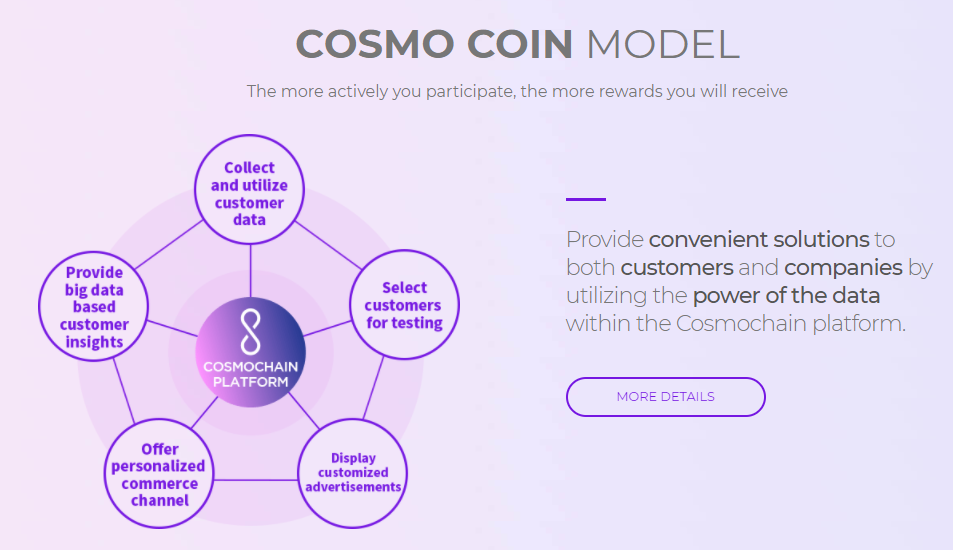 COSMO COIN MODEL

The more actively you participate, the more rewards you will receive

Collect and utilize customer data

Select customers for testing

Display customized advertisements

Offer personalized commerce channel

Provide big data based customer insights

COSMOCHAIN PLATFORM

Provide convenient solutions to both customers and companies by utilizing the power of the data within the Cosmochain platform.

MORE DETAILS